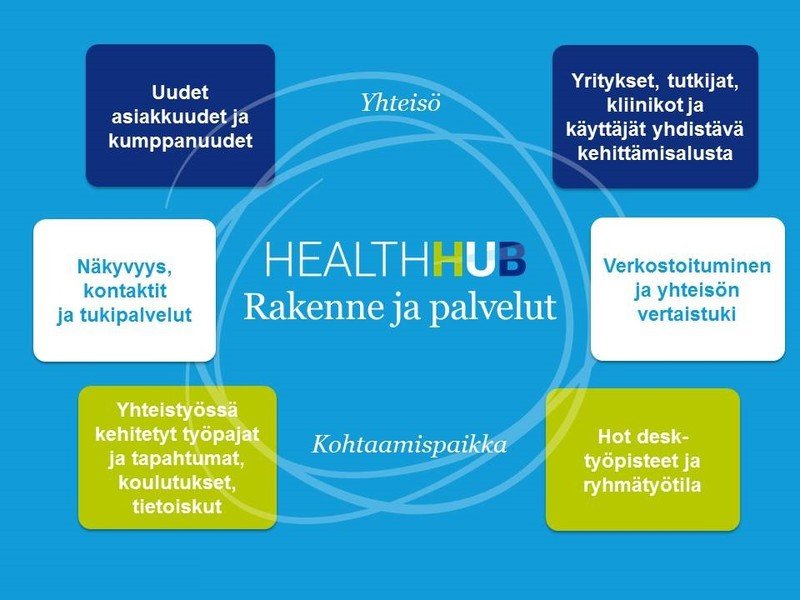 Uudet asiakkuudet ja kumppanuudet

Yhteisö

Yritykset, tutkijat, kliinikot ja käyttäjät yhdistävä kehittämisalusta

Näkyvyys, kontaktit ja tukipalvelut

HEALTHHUB
Rakenne ja palvelut

Verkostoituminen ja yhteisön vertaistuki

Yhteistyössä kehitetyt työpajat ja tapahtumat, koulutukset, tietoiskut

Kohtaamispaikka

Hot desk-työpisteet ja ryhmätyötila